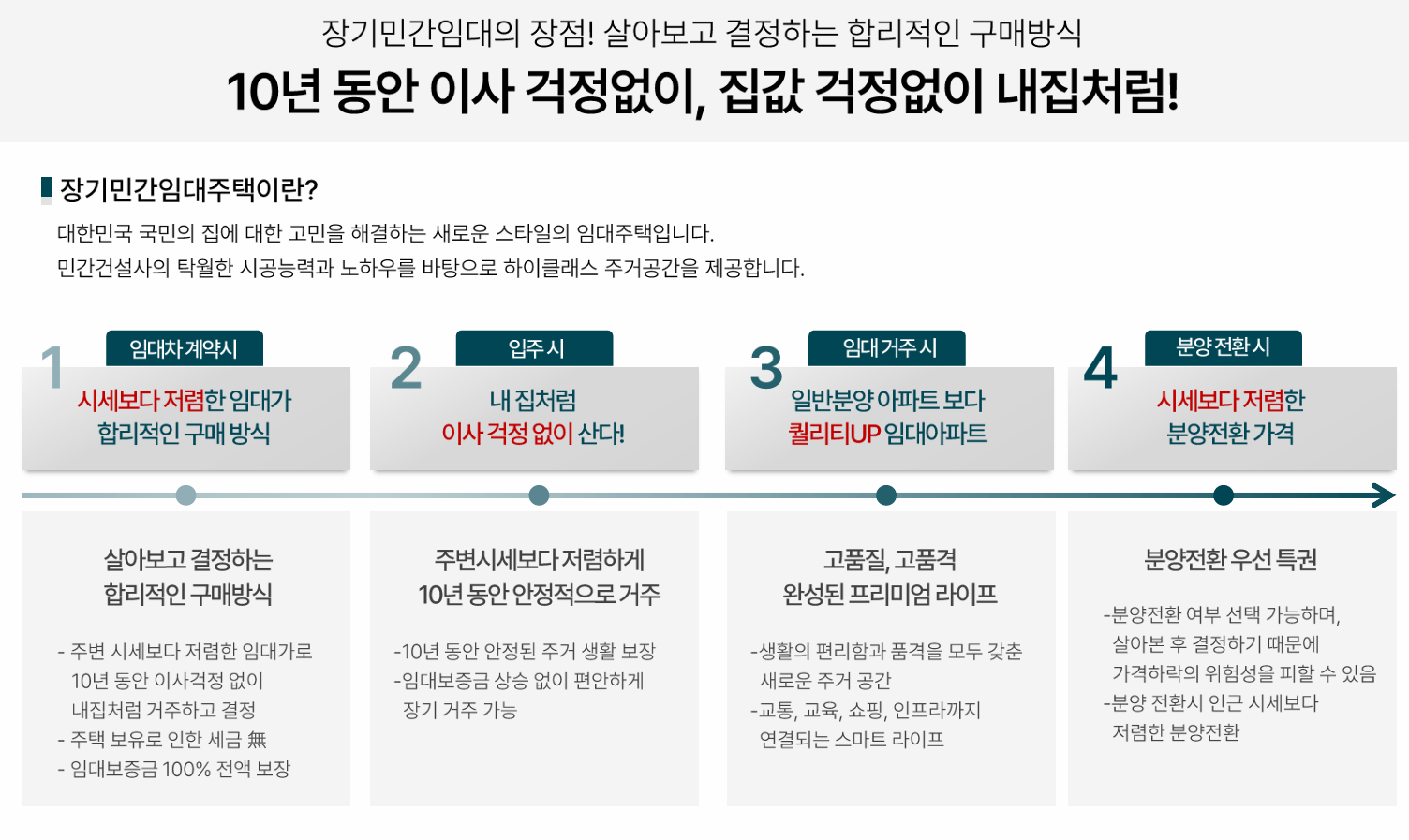 장기민간임대의 장점! 살아보고 결정하는 합리적인 구매방식

10년 동안 이사 걱정없이, 집값 걱정없이 내집처럼!

장기민간임대주택이란?

대한민국 국민의 집에 대한 고민을 해결하는 새로운 스타일의 임대주택입니다.
민간건설사의 탁월한 시공능력과 노하우를 바탕으로 하이클래스 주거공간을 제공합니다.

1
임대차 계약시
시세보다 저렴한 임대가
합리적인 구매 방식

2
입주 시
내 집처럼
이사 걱정 없이 산다!

3
임대 거주 시
일반분양 아파트 보다
퀄리티UP 임대아파트

4
분양 전환 시
시세보다 저렴한
분양전환 가격

살아보고 결정하는
합리적인 구매방식

- 주변 시세보다 저렴한 임대가로 10년 동안 이사걱정 없이 내집처럼 거주하고 결정
- 주택 보유로 인한 세금 無
- 임대보증금 100% 전액 보장

주변시세보다 저렴하게
10년 동안 안정적으로 거주

-10년 동안 안정된 주거 생활 보장
-임대보증금 상승 없이 편안하게 장기 거주 가능

고품질, 고품격
완성된 프리미엄 라이프

-생활의 편리함과 품격을 모두 갖춘 새로운 주거 공간
-교통, 교육, 쇼핑, 인프라까지 연결되는 스마트 라이프

분양전환 우선 특권

-분양전환 여부 선택 가능하며, 살아본 후 결정하기 때문에 가격하락의 위험성을 피할 수 있음
-분양 전환시 인근 시세보다 저렴한 분양전환